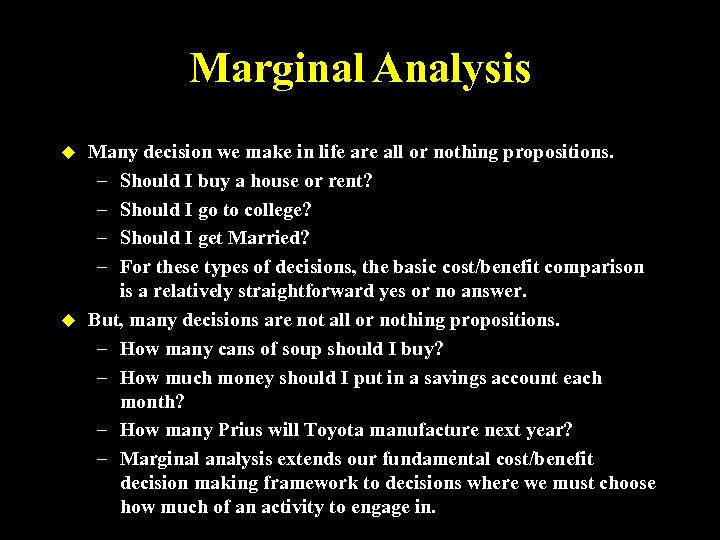 Marginal Analysis

◆ Many decision we make in life are all or nothing propositions.
– Should I buy a house or rent?
– Should I go to college?
– Should I get Married?
– For these types of decisions, the basic cost/benefit comparison is a relatively straightforward yes or no answer.

◆ But, many decisions are not all or nothing propositions.
– How many cans of soup should I buy?
– How much money should I put in a savings account each month?
– How many Prius will Toyota manufacture next year?
– Marginal analysis extends our fundamental cost/benefit decision making framework to decisions where we must choose how much of an activity to engage in.